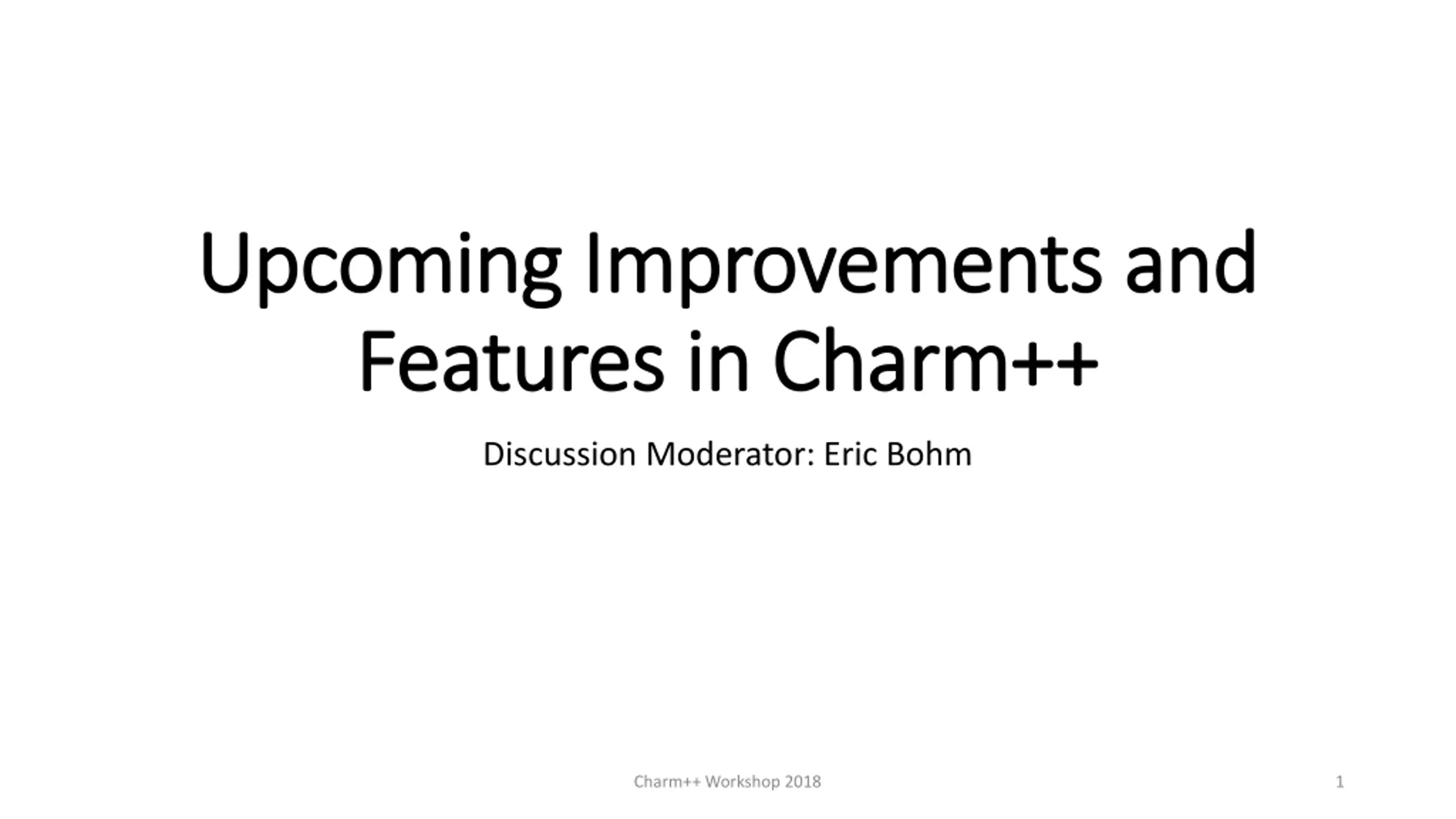 Upcoming Improvements and Features in Charm++

Discussion Moderator: Eric Bohm

Charm++ Workshop 2018

1